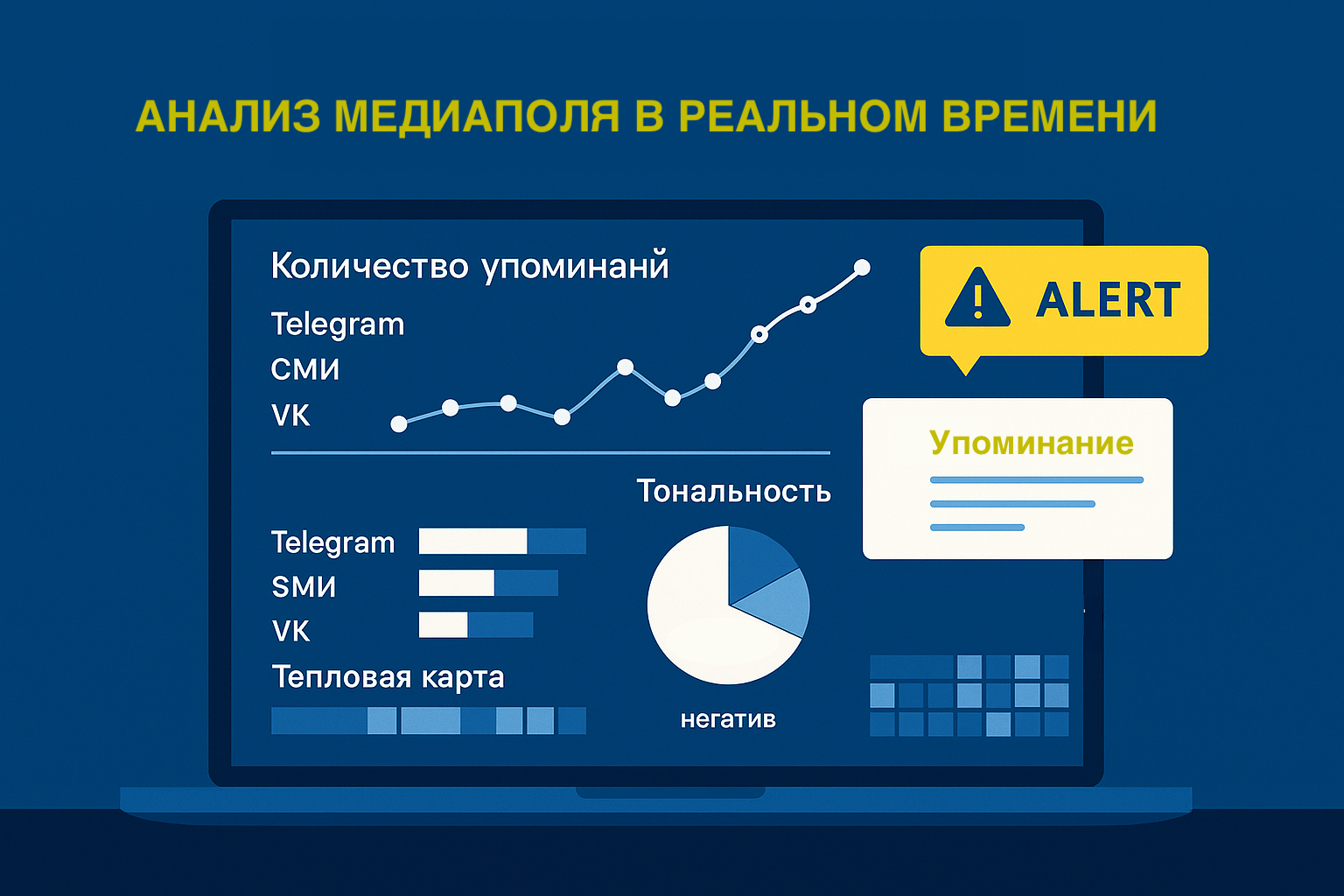 АНАЛИЗ МЕДИАПОЛЯ В РЕАЛЬНОМ ВРЕМЕНИ

Количество упоминанй

Telegram
СМИ
VK

ALERT

Упоминание

Тональность

Telegram
SMИ
VK

Тепловая карта

негатив